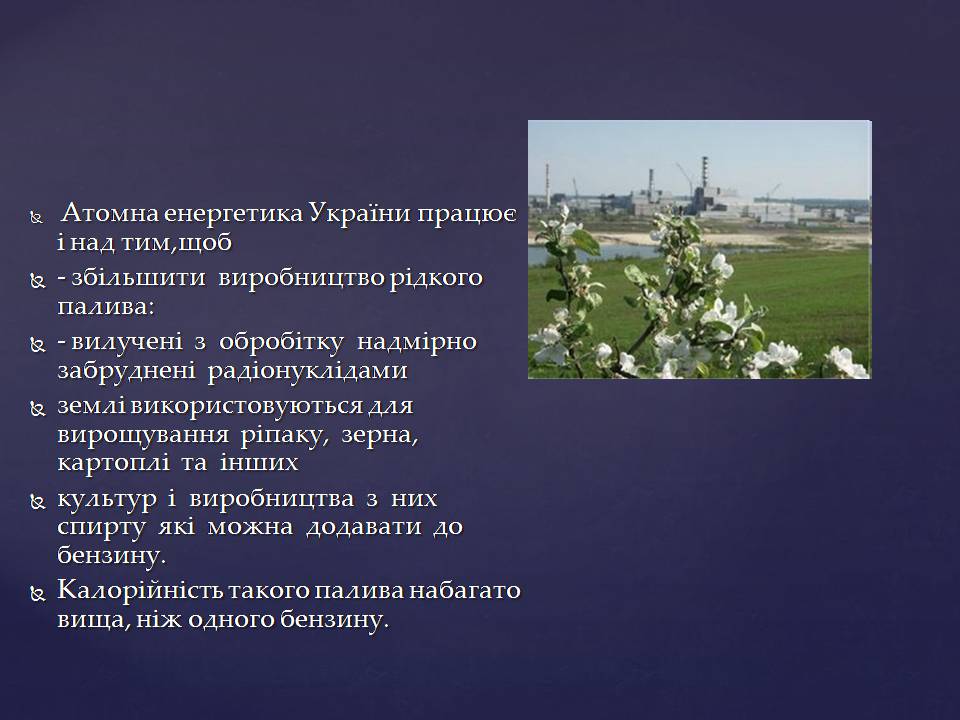 Атомна енергетика України працює і над тим,щоб

- збільшити виробництво рідкого палива:

- вилучені з обробітку надмірно забруднені радіонуклідами

землі використовуються для вирощування ріпаку, зерна, картоплі та інших

культур і виробництва з них спирту які можна додавати до бензину.

Калорійність такого палива набагато вища, ніж одного бензину.